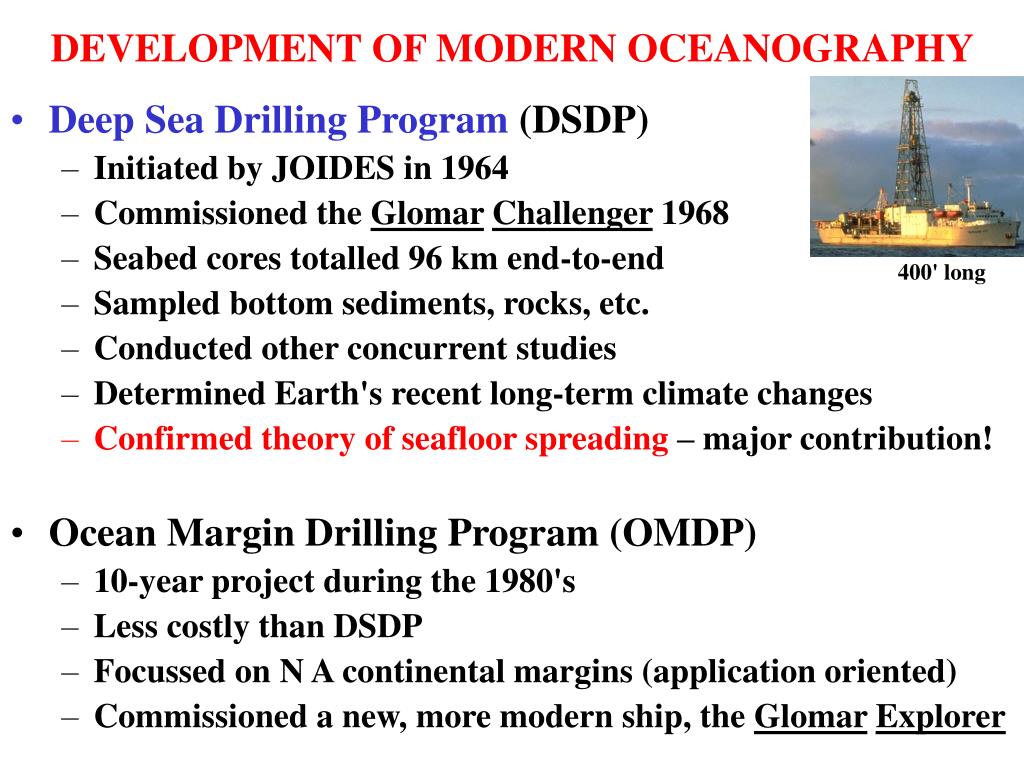 DEVELOPMENT OF MODERN OCEANOGRAPHY

• Deep Sea Drilling Program (DSDP)
– Initiated by JOIDES in 1964
– Commissioned the Glomar Challenger 1968
– Seabed cores totalled 96 km end-to-end
– Sampled bottom sediments, rocks, etc.
– Conducted other concurrent studies
– Determined Earth's recent long-term climate changes
– Confirmed theory of seafloor spreading – major contribution!

400' long

• Ocean Margin Drilling Program (OMDP)
– 10-year project during the 1980's
– Less costly than DSDP
– Focussed on N A continental margins (application oriented)
– Commissioned a new, more modern ship, the Glomar Explorer